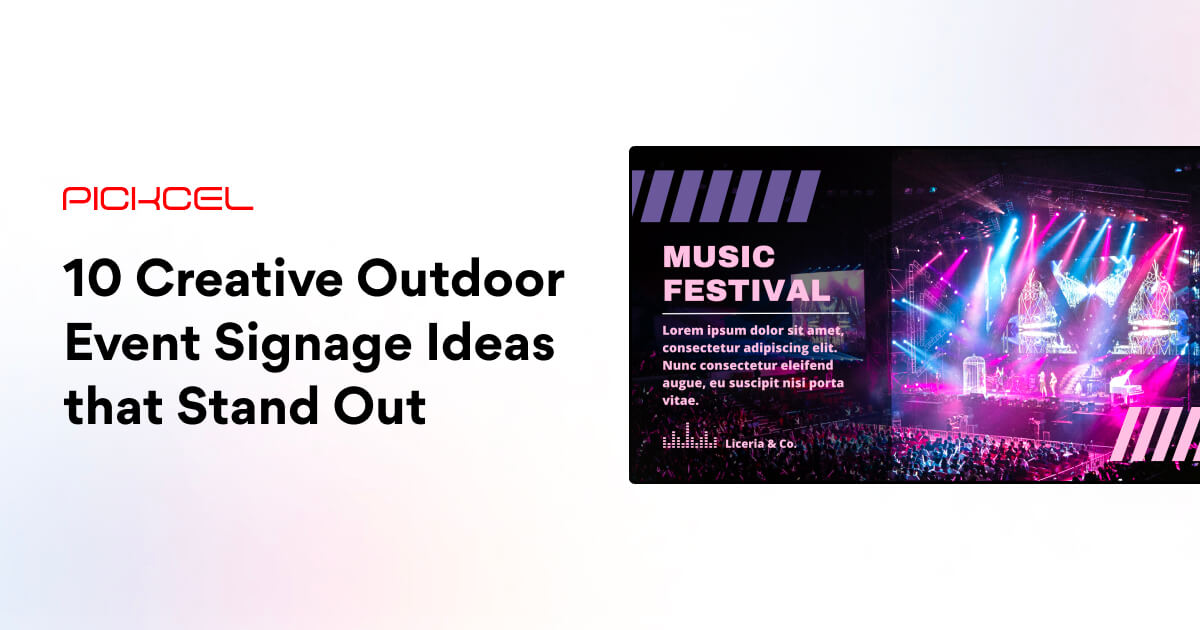 PICKCEL

10 Creative Outdoor Event Signage Ideas that Stand Out

MUSIC FESTIVAL

Lorem ipsum dolor sit amet, consectetur adipiscing elit. Nunc consectetur eleifend augue, eu suscipit nisi porta vitae.

Liceria & Co.